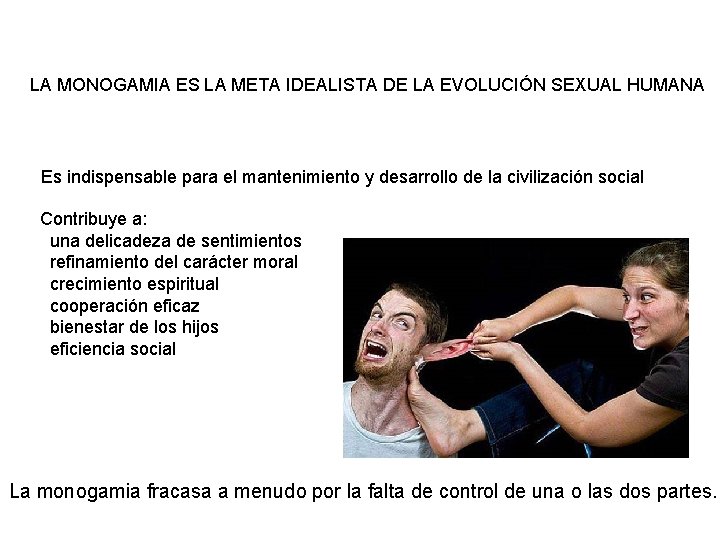 LA MONOGAMIA ES LA META IDEALISTA DE LA EVOLUCIÓN SEXUAL HUMANA

Es indispensable para el mantenimiento y desarrollo de la civilización social

Contribuye a:
una delicadeza de sentimientos
refinamiento del carácter moral
crecimiento espiritual
cooperación eficaz
bienestar de los hijos
eficiencia social

La monogamia fracasa a menudo por la falta de control de una o las dos partes.